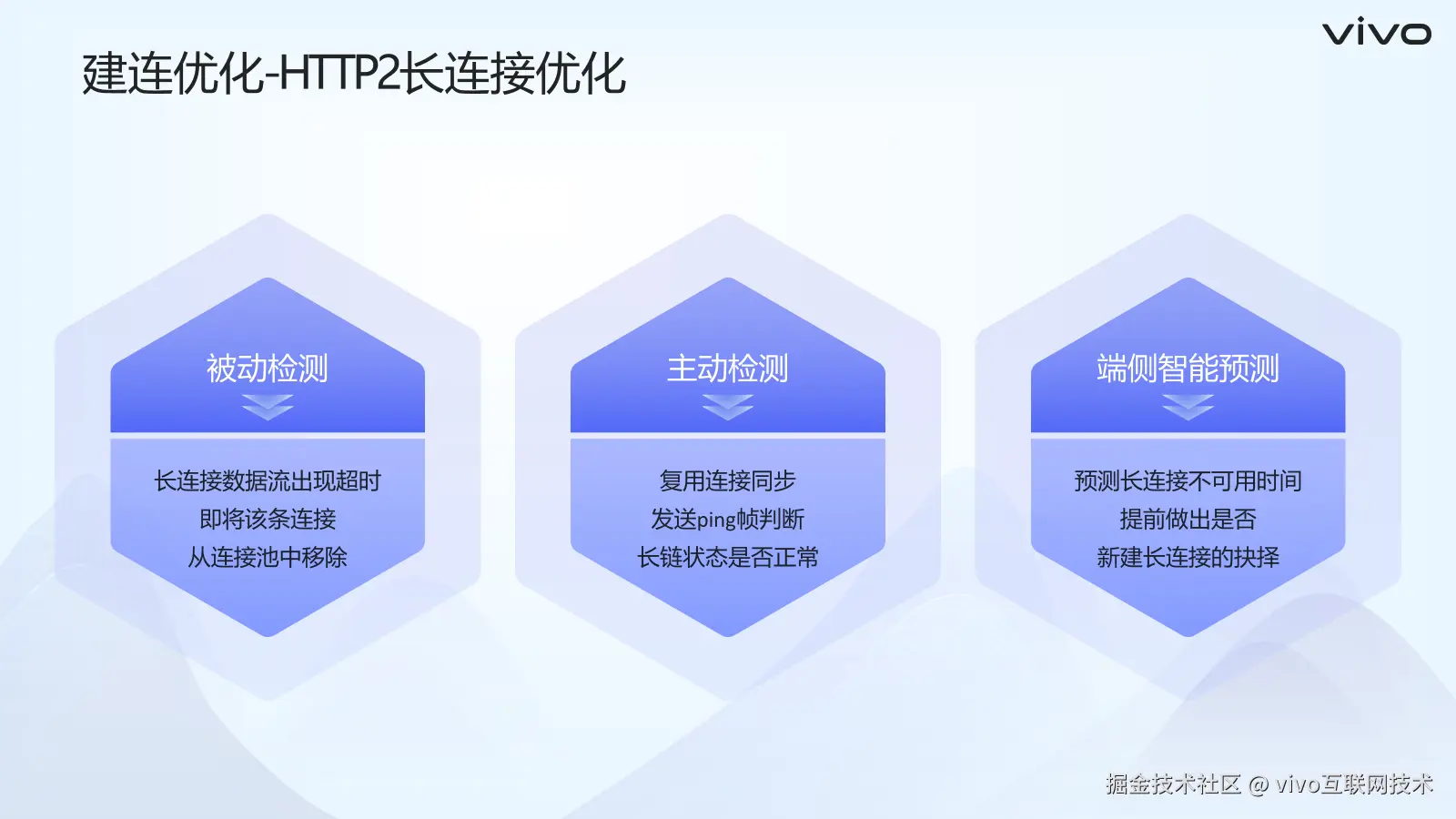 vivo

建连优化-HTTP2长连接优化

被动检测

长连接数据流出现超时
即将该条连接
从连接池中移除

主动检测

复用连接同步
发送ping帧判断
长链状态是否正常

端侧智能预测

预测长连接不可用时间
提前做出是否
新建长连接的抉择

掘金技术社区 @ vivo互联网技术